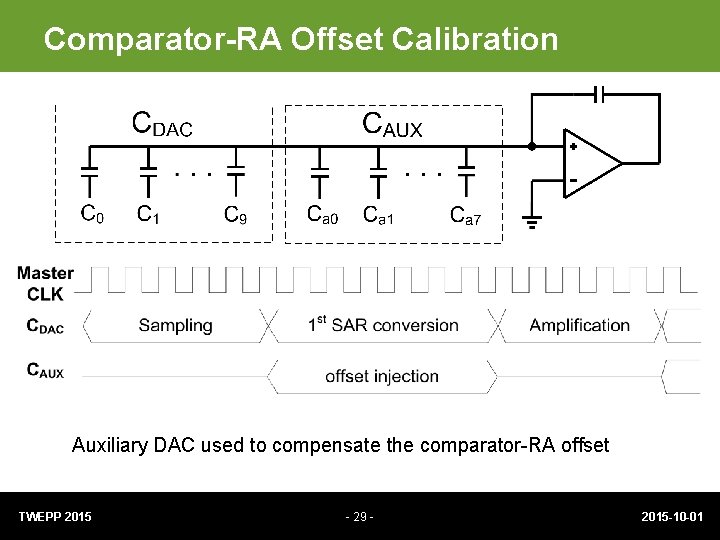 Comparator-RA Offset Calibration

$C_{DAC}$

$C_{AUX}$

$C_0$ $C_1$ . . . $C_9$

$C_{a0}$ $C_{a1}$ . . . $C_{a7}$

+
-

Master CLK

$C_{DAC}$ Sampling $1^{st}$ SAR conversion Amplification

$C_{AUX}$ offset injection

Auxiliary DAC used to compensate the comparator-RA offset

TWEPP 2015 - 29 - 2015-10-01